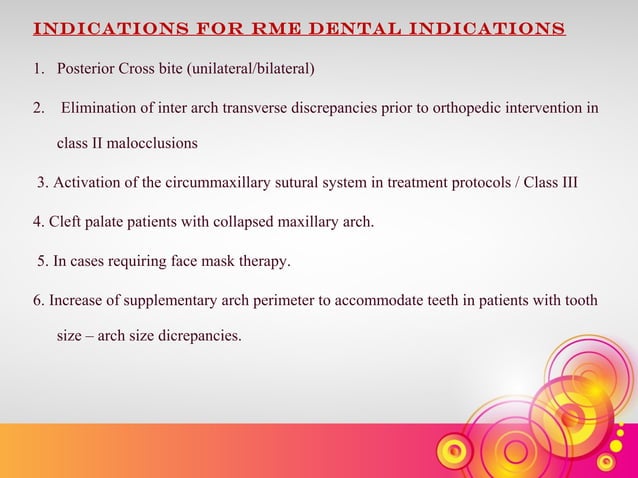 INDICATIONS FOR RME DENTAL INDICATIONS

1. Posterior Cross bite (unilateral/bilateral)

2. Elimination of inter arch transverse discrepancies prior to orthopedic intervention in class II malocclusions

3. Activation of the circummaxillary sutural system in treatment protocols / Class III

4. Cleft palate patients with collapsed maxillary arch.

5. In cases requiring face mask therapy.

6. Increase of supplementary arch perimeter to accommodate teeth in patients with tooth size – arch size dicrepancies.